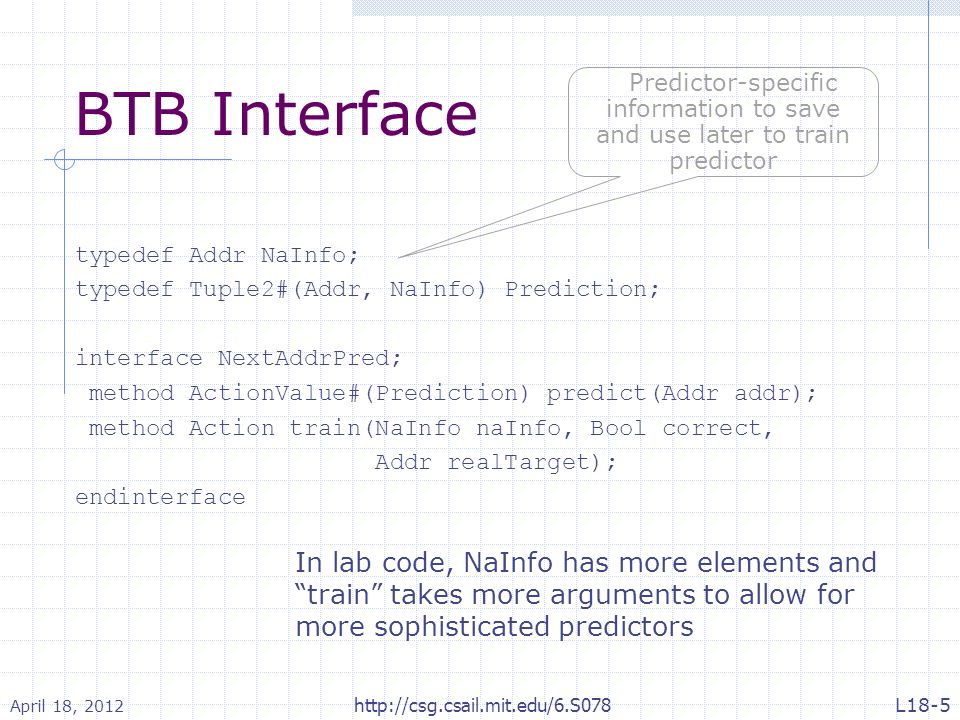 BTB Interface

Predictor-specific information to save and use later to train predictor

typedef Addr NaInfo;
typedef Tuple2#(Addr, NaInfo) Prediction;

interface NextAddrPred;
 method ActionValue#(Prediction) predict(Addr addr);
 method Action train(NaInfo naInfo, Bool correct,
 Addr realTarget);
endinterface

In lab code, NaInfo has more elements and “train” takes more arguments to allow for more sophisticated predictors

April 18, 2012

http://csg.csail.mit.edu/6.S078

L18-5